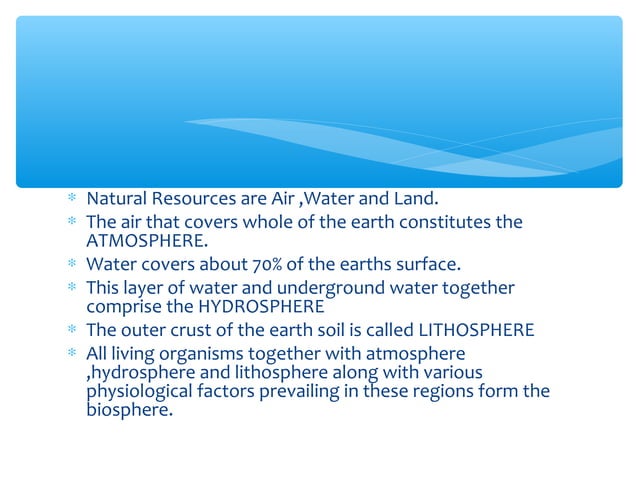 * Natural Resources are Air ,Water and Land.
* The air that covers whole of the earth constitutes the ATMOSPHERE.
* Water covers about 70% of the earths surface.
* This layer of water and underground water together comprise the HYDROSPHERE
* The outer crust of the earth soil is called LITHOSPHERE
* All living organisms together with atmosphere ,hydrosphere and lithosphere along with various physiological factors prevailing in these regions form the biosphere.